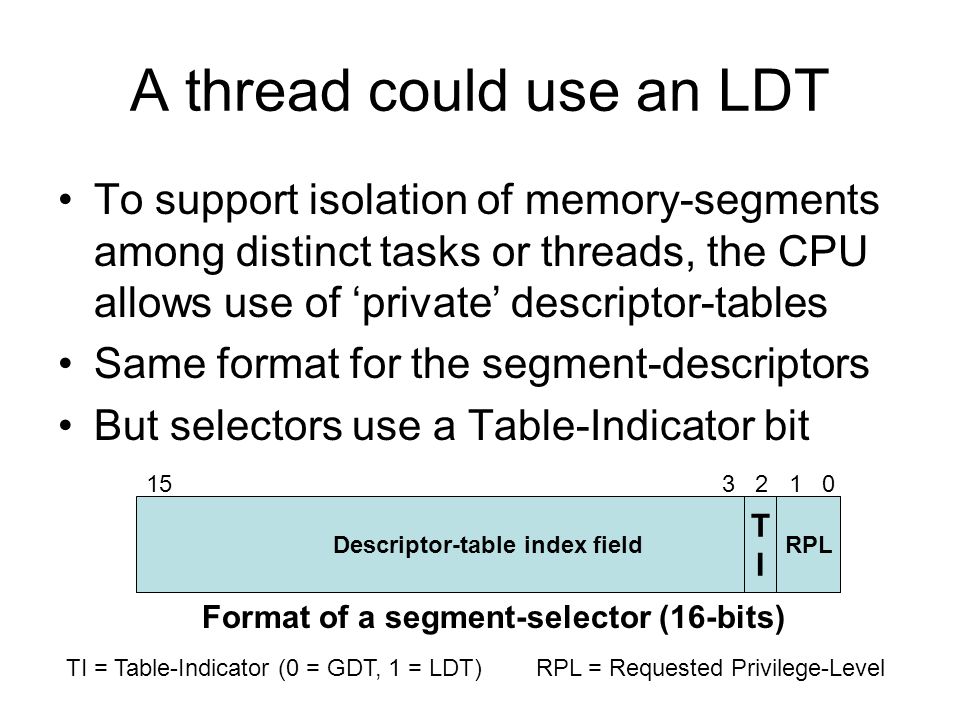 A thread could use an LDT

• To support isolation of memory-segments among distinct tasks or threads, the CPU allows use of ‘private’ descriptor-tables

• Same format for the segment-descriptors

• But selectors use a Table-Indicator bit

15 3 2 1 0

Descriptor-table index field

T I

RPL

Format of a segment-selector (16-bits)

TI = Table-Indicator (0 = GDT, 1 = LDT)

RPL = Requested Privilege-Level